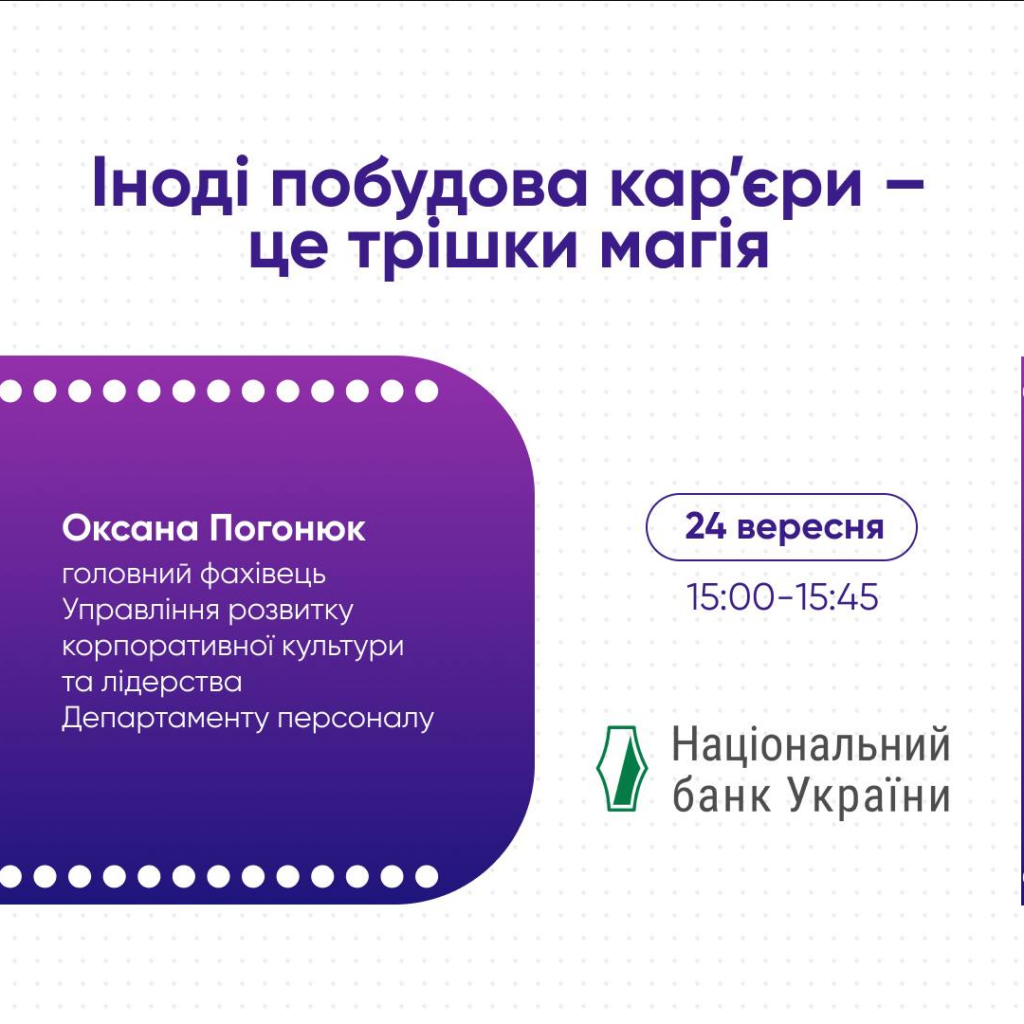 Іноді побудова кар'єри – це трішки магія

Оксана Погонюк
головний фахівець Управління розвитку корпоративної культури та лідерства Департаменту персоналу

24 вересня
15:00-15:45

Національний банк України